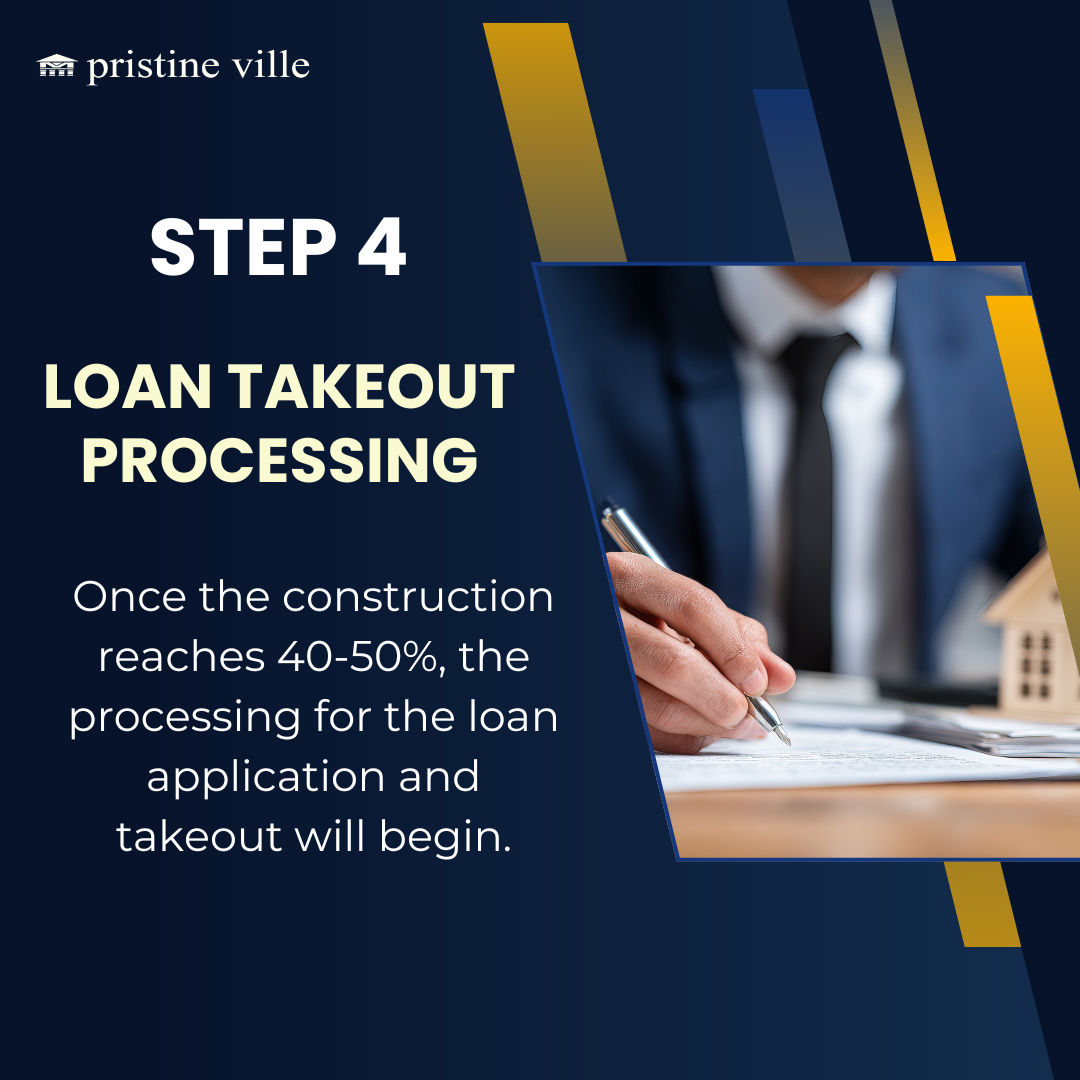 pristine ville

STEP 4

LOAN TAKEOUT PROCESSING

Once the construction reaches 40-50%, the processing for the loan application and takeout will begin.